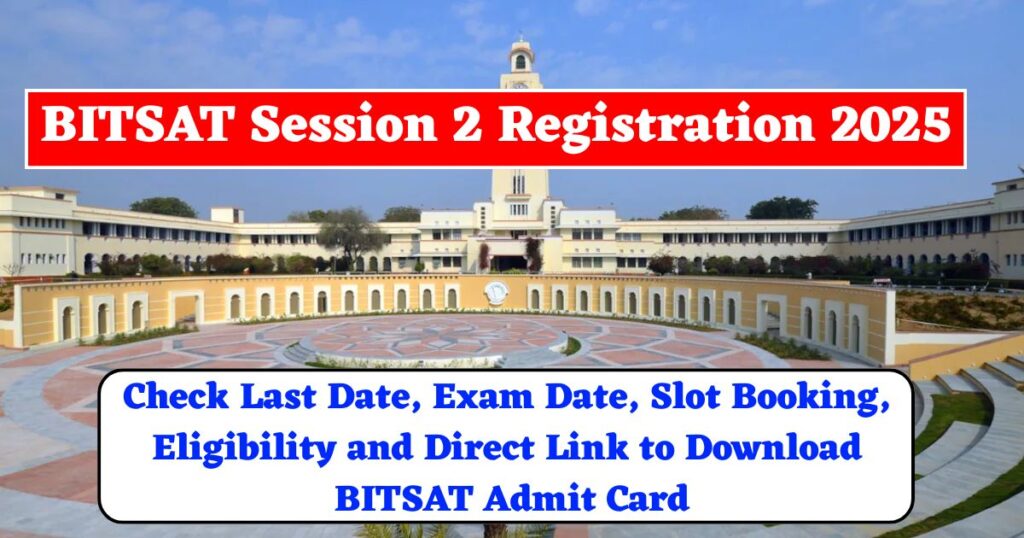 BITSAT Session 2 Registration 2025

Check Last Date, Exam Date, Slot Booking, Eligibility and Direct Link to Download BITSAT Admit Card